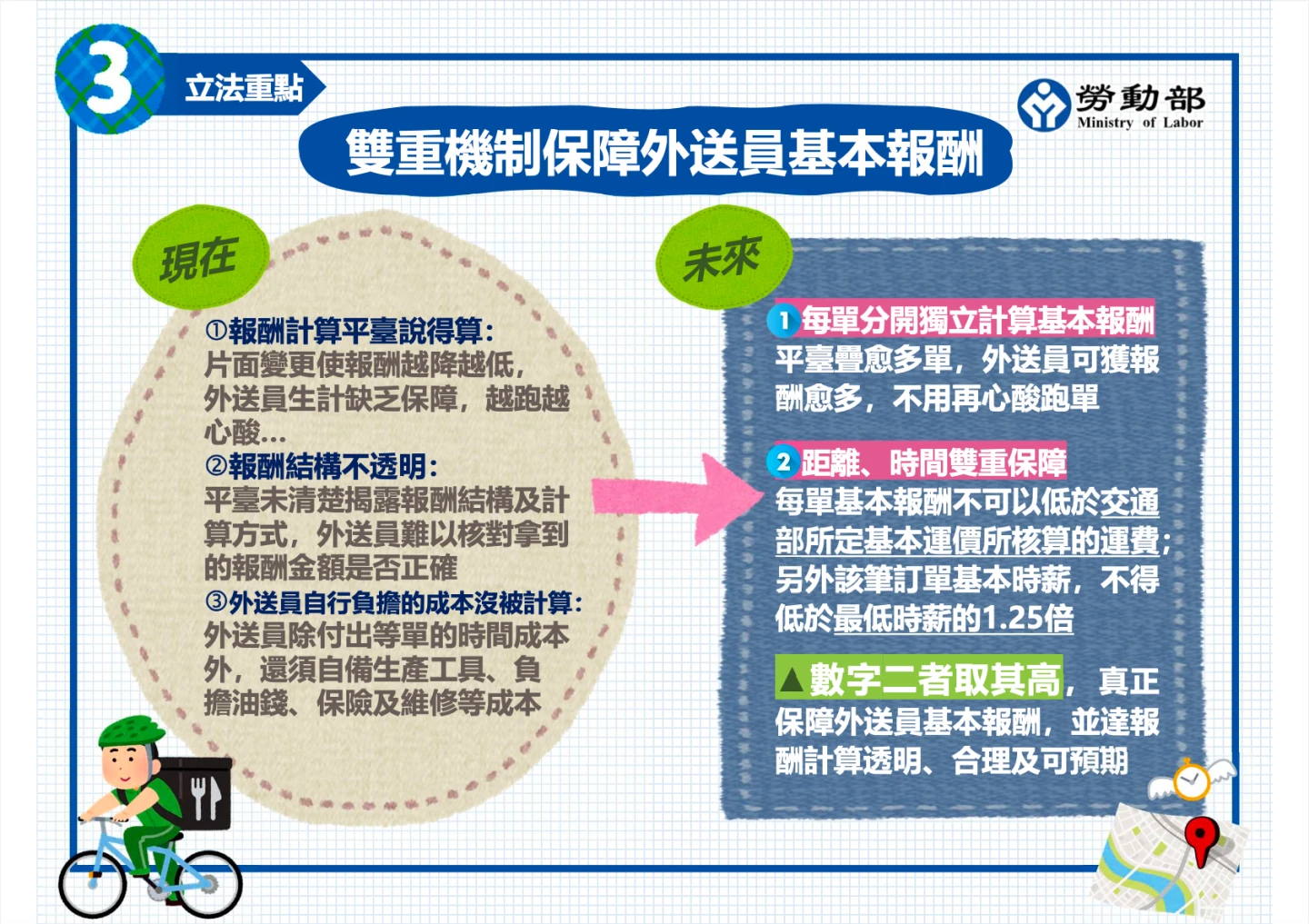 3 立法重點

勞動部 Ministry of Labor

雙重機制保障外送員基本報酬

現在

①報酬計算平臺說得算:
片面變更使報酬越降越低,外送員生計缺乏保障,越跑越心酸...

②報酬結構不透明:
平臺未清楚揭露報酬結構及計算方式,外送員難以核對拿到的報酬金額是否正確

③外送員自行負擔的成本沒被計算:
外送員除付出等單的時間成本外,還須自備生產工具、負擔油錢、保險及維修等成本

未來

1 每單分開獨立計算基本報酬
平臺疊愈多單,外送員可獲報酬愈多,不用再心酸跑單

2 距離、時間雙重保障
每單基本報酬不可以低於交通部所定基本運價所核算的運費;另外該筆訂單基本時薪,不得低於最低時薪的1.25倍

▲數字二者取其高,真正保障外送員基本報酬,並達報酬計算透明、合理及可預期